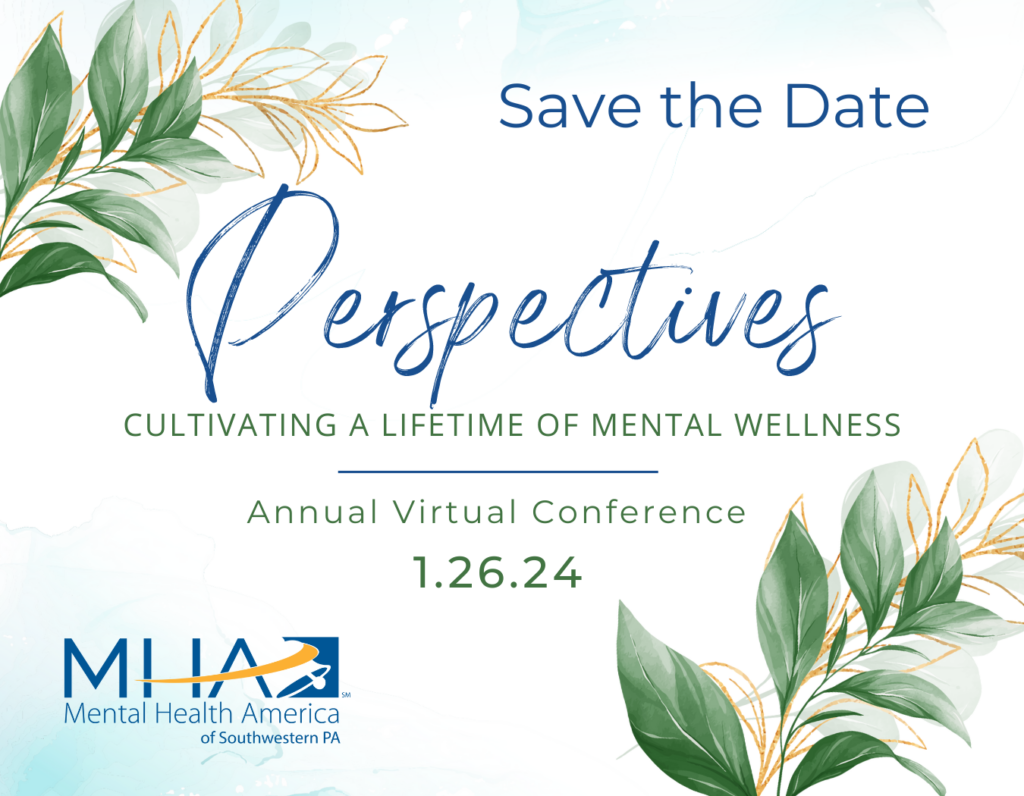 Save the Date

Perspectives

CULTIVATING A LIFETIME OF MENTAL WELLNESS

Annual Virtual Conference

1.26.24

MHA SM
Mental Health America
of Southwestern PA